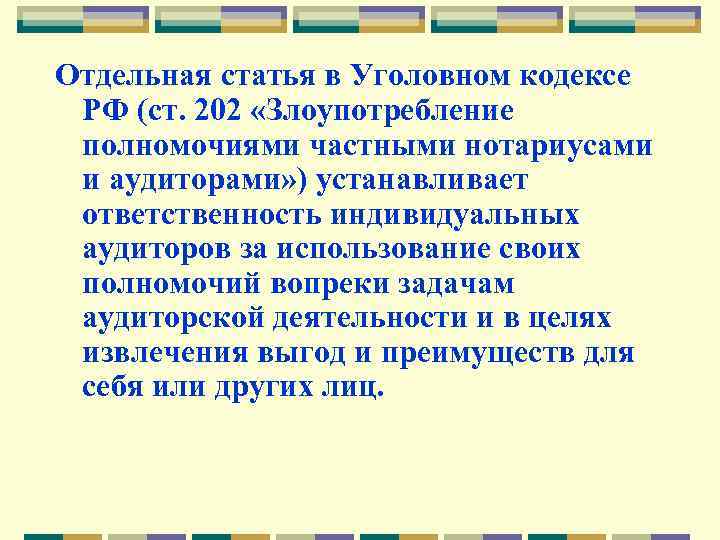 Отдельная статья в Уголовном кодексе РФ (ст. 202 «Злоупотребление полномочиями частными нотариусами и аудиторами») устанавливает ответственность индивидуальных аудиторов за использование своих полномочий вопреки задачам аудиторской деятельности и в целях извлечения выгод и преимуществ для себя или других лиц.